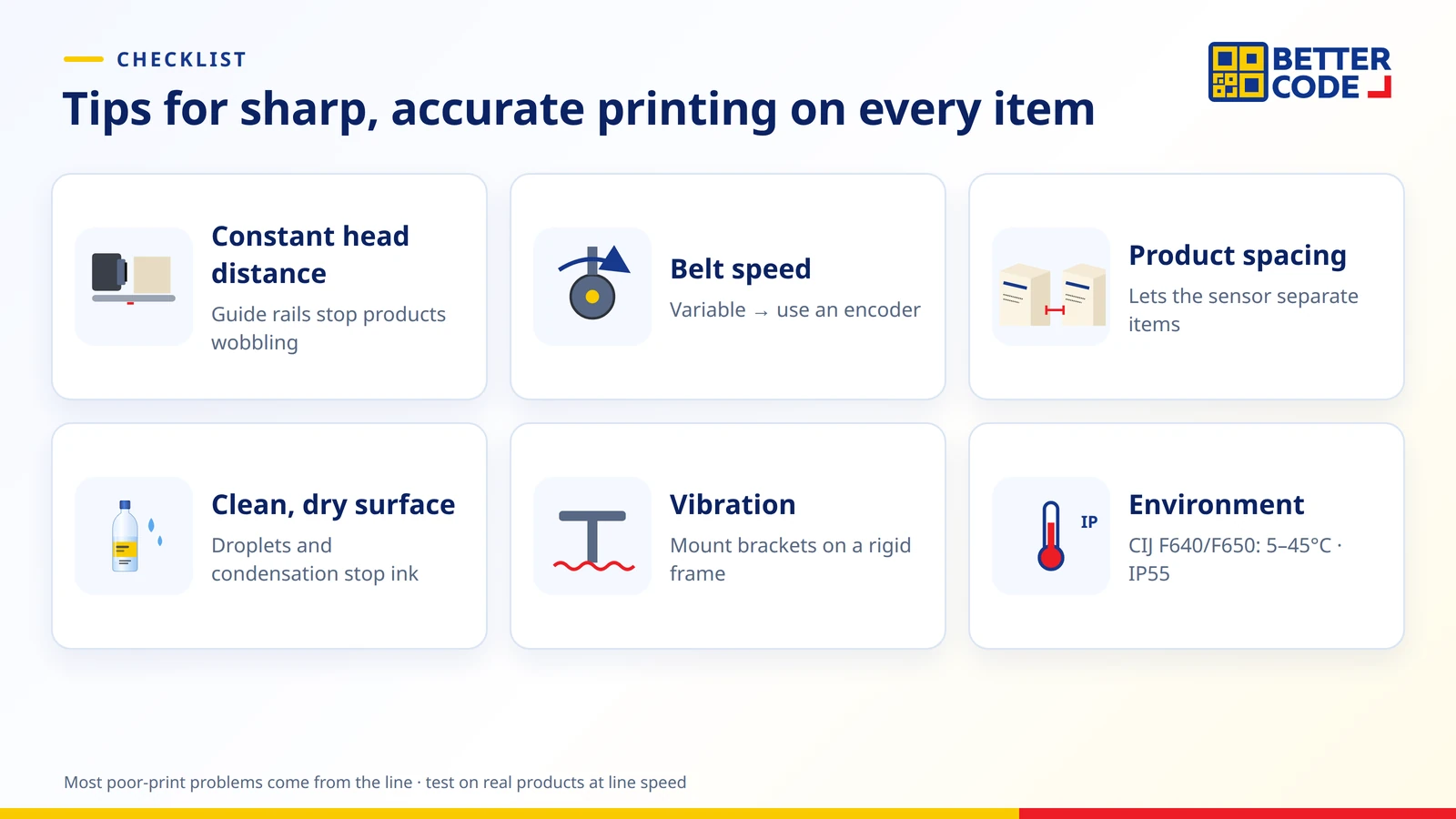 CHECKLIST

Tips for sharp, accurate printing on every item

BETTER CODE

Constant head distance

Guide rails stop products wobbling

Belt speed

Variable → use an encoder

Product spacing

Lets the sensor separate items

Clean, dry surface

Droplets and condensation stop ink

Vibration

Mount brackets on a rigid frame

IP

Environment

CIJ F640/F650: 5–45°C · IP55

Most poor-print problems come from the line · test on real products at line speed